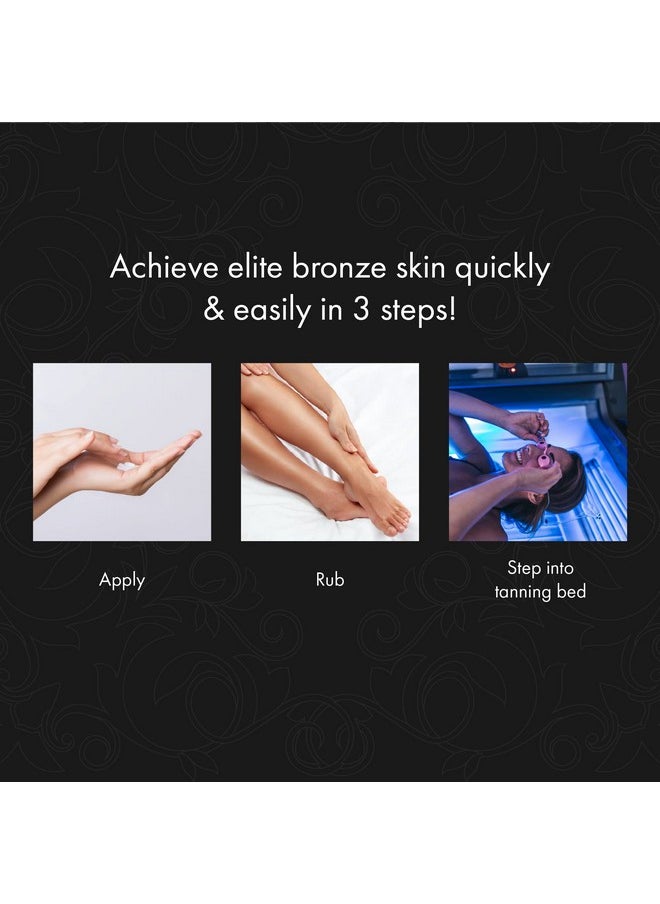 Achieve elite bronze skin quickly & easily in 3 steps!

Apply

Rub

Step into tanning bed